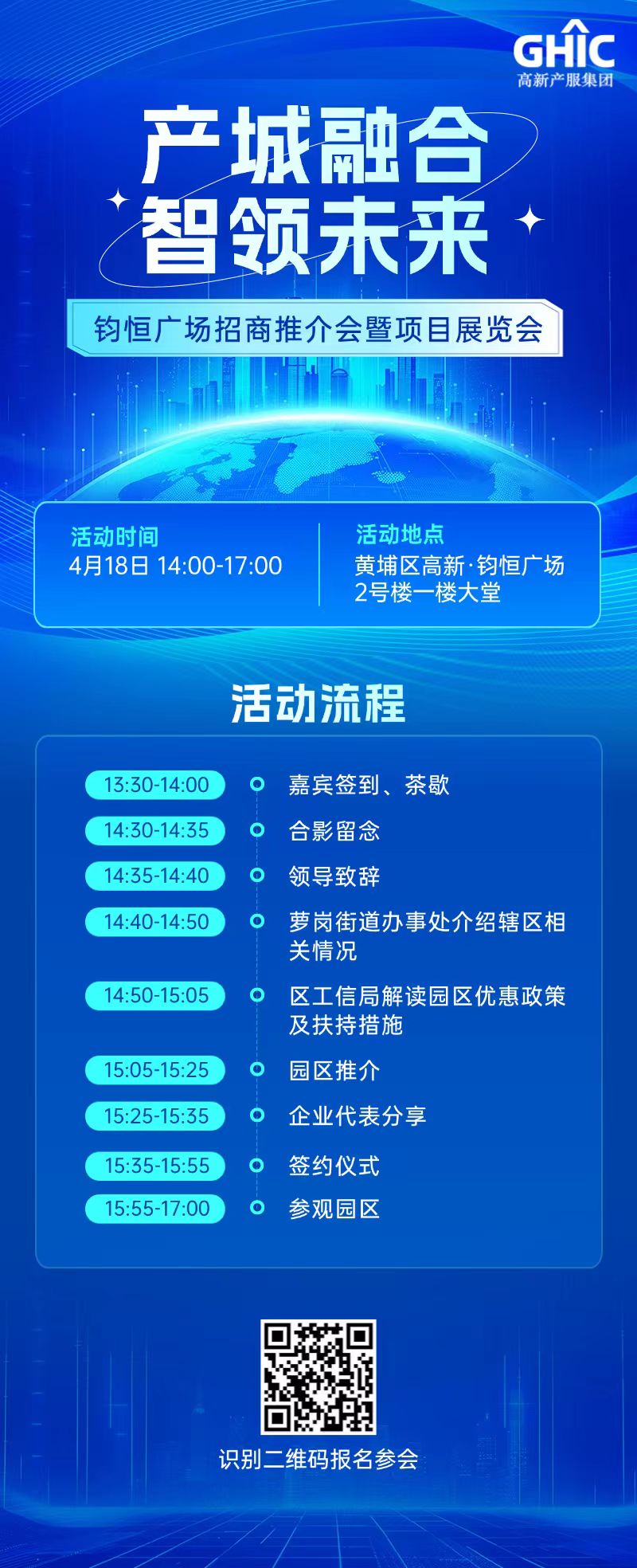 GHIC
高新产服集团

产城融合
智领未来

钧恒广场招商推介会暨项目展览会

活动时间
4月18日 14:00-17:00

活动地点
黄埔区高新·钧恒广场
2号楼一楼大堂

活动流程

13:30-14:00 嘉宾签到、茶歇
14:30-14:35 合影留念
14:35-14:40 领导致辞
14:40-14:50 萝岗街道办事处介绍辖区相关情况
14:50-15:05 区工信局解读园区优惠政策及扶持措施
15:05-15:25 园区推介
15:25-15:35 企业代表分享
15:35-15:55 签约仪式
15:55-17:00 参观园区

识别二维码报名参会